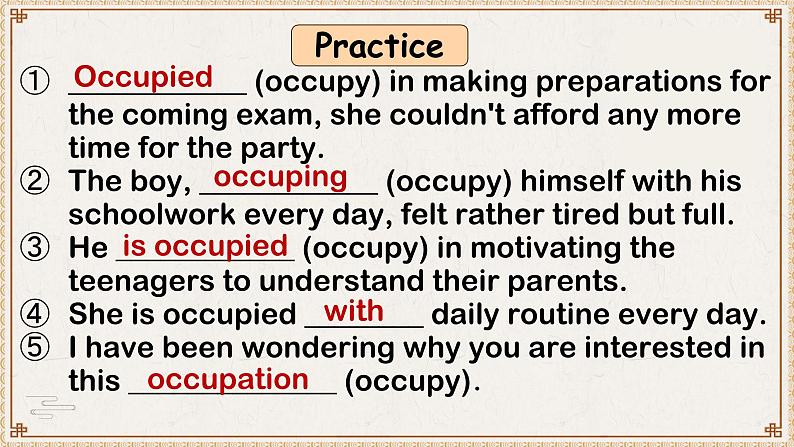 Practice

① Occupied (occupy) in making preparations for the coming exam, she couldn't afford any more time for the party.

② The boy, occuping (occupy) himself with his schoolwork every day, felt rather tired but full.

③ He is occupied (occupy) in motivating the teenagers to understand their parents.

④ She is occupied with daily routine every day.

⑤ I have been wondering why you are interested in this occupation (occupy).